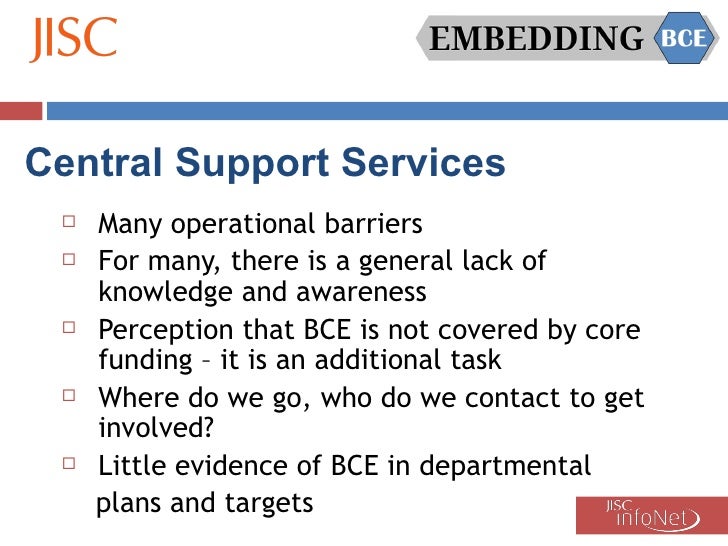 JISC

EMBEDDING BCE

Central Support Services

□ Many operational barriers
□ For many, there is a general lack of knowledge and awareness
□ Perception that BCE is not covered by core funding – it is an additional task
□ Where do we go, who do we contact to get involved?
□ Little evidence of BCE in departmental plans and targets

JISC infoNet